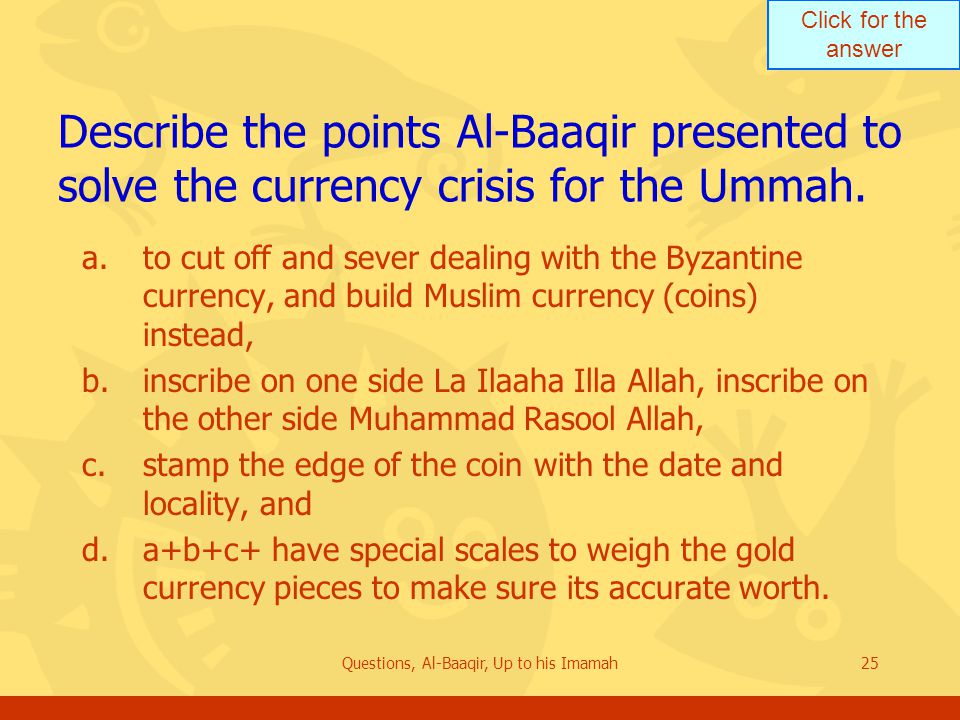 Click for the answer

Describe the points Al-Baaqir presented to solve the currency crisis for the Ummah.

a. to cut off and sever dealing with the Byzantine currency, and build Muslim currency (coins) instead,

b. inscribe on one side La Ilaaha Illa Allah, inscribe on the other side Muhammad Rasool Allah,

c. stamp the edge of the coin with the date and locality, and

d. a+b+c+ have special scales to weigh the gold currency pieces to make sure its accurate worth.

Questions, Al-Baaqir, Up to his Imamah

25